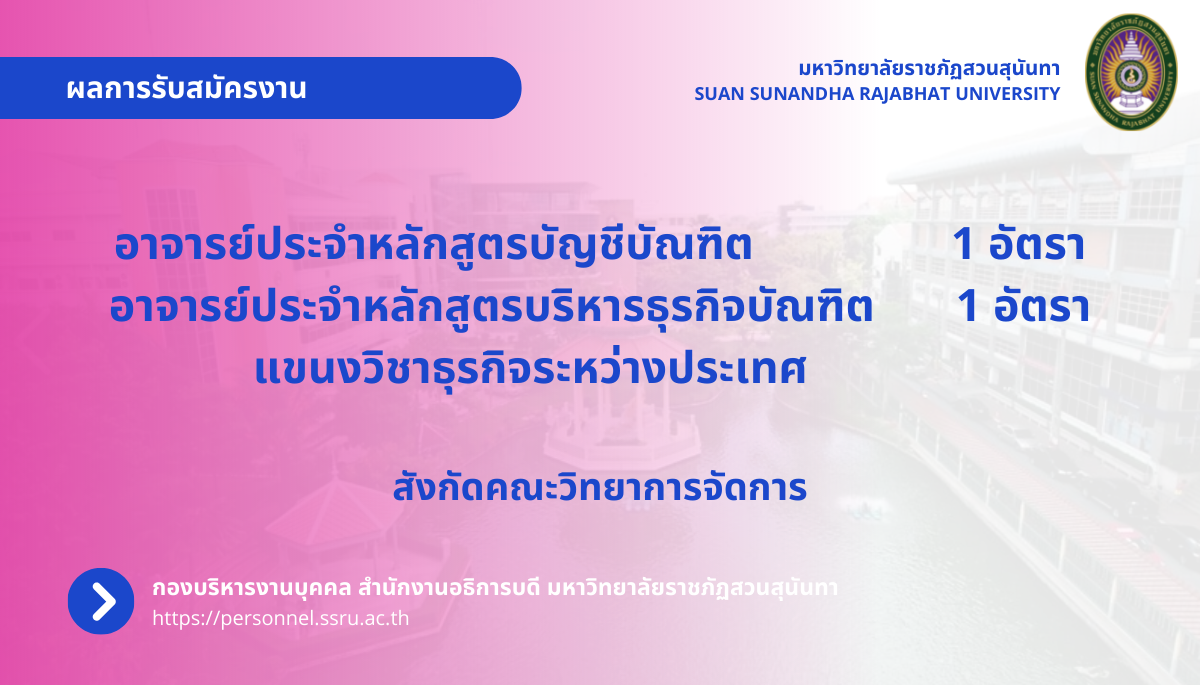 ผลการรับสมัครงาน

มหาวิทยาลัยราชภัฏสวนสุนันทา
SUAN SUNANDHA RAJABHAT UNIVERSITY

อาจารย์ประจำหลักสูตรบัญชีบัณฑิต 1 อัตรา
อาจารย์ประจำหลักสูตรบริหารธุรกิจบัณฑิต 1 อัตรา
แขนงวิชาธุรกิจระหว่างประเทศ

สังกัดคณะวิทยาการจัดการ

กองบริหารงานบุคคล สำนักงานอธิการบดี มหาวิทยาลัยราชภัฏสวนสุนันทา
https://personnel.ssru.ac.th